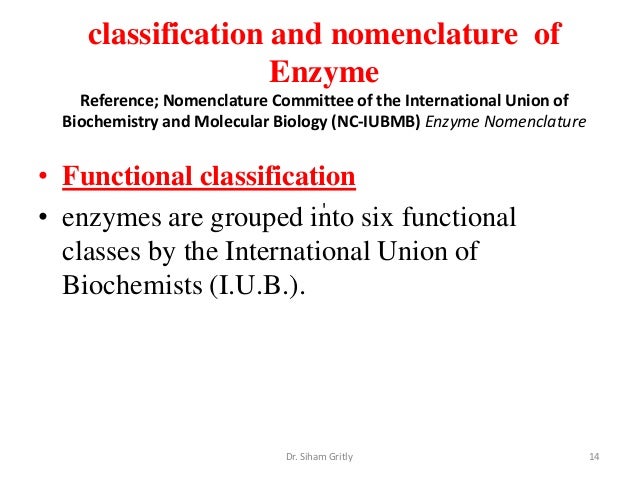 classification and nomenclature of Enzyme

Reference; Nomenclature Committee of the International Union of Biochemistry and Molecular Biology (NC-IUBMB) Enzyme Nomenclature

• Functional classification
• enzymes are grouped into six functional classes by the International Union of Biochemists (I.U.B.).

Dr. Siham Gritly

14